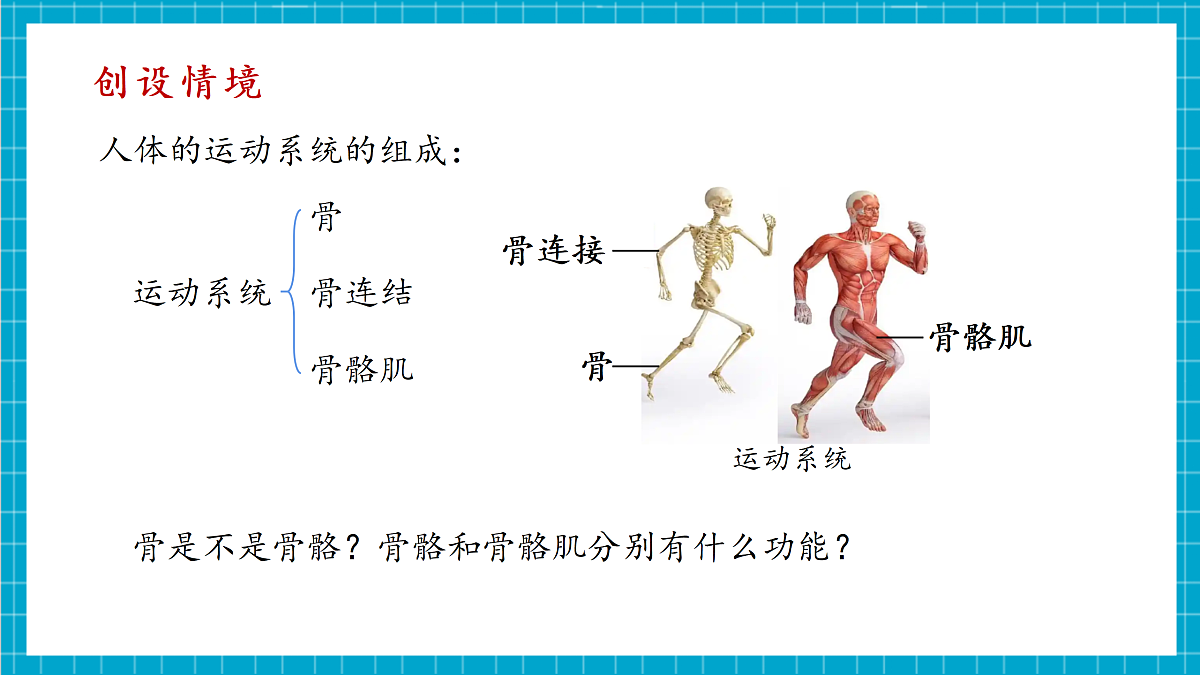 创设情境

人体的运动系统的组成：

运动系统
骨
骨连结
骨骼肌

骨连接
骨
骨骼肌
运动系统

骨是不是骨骼？骨骼和骨骼肌分别有什么功能？